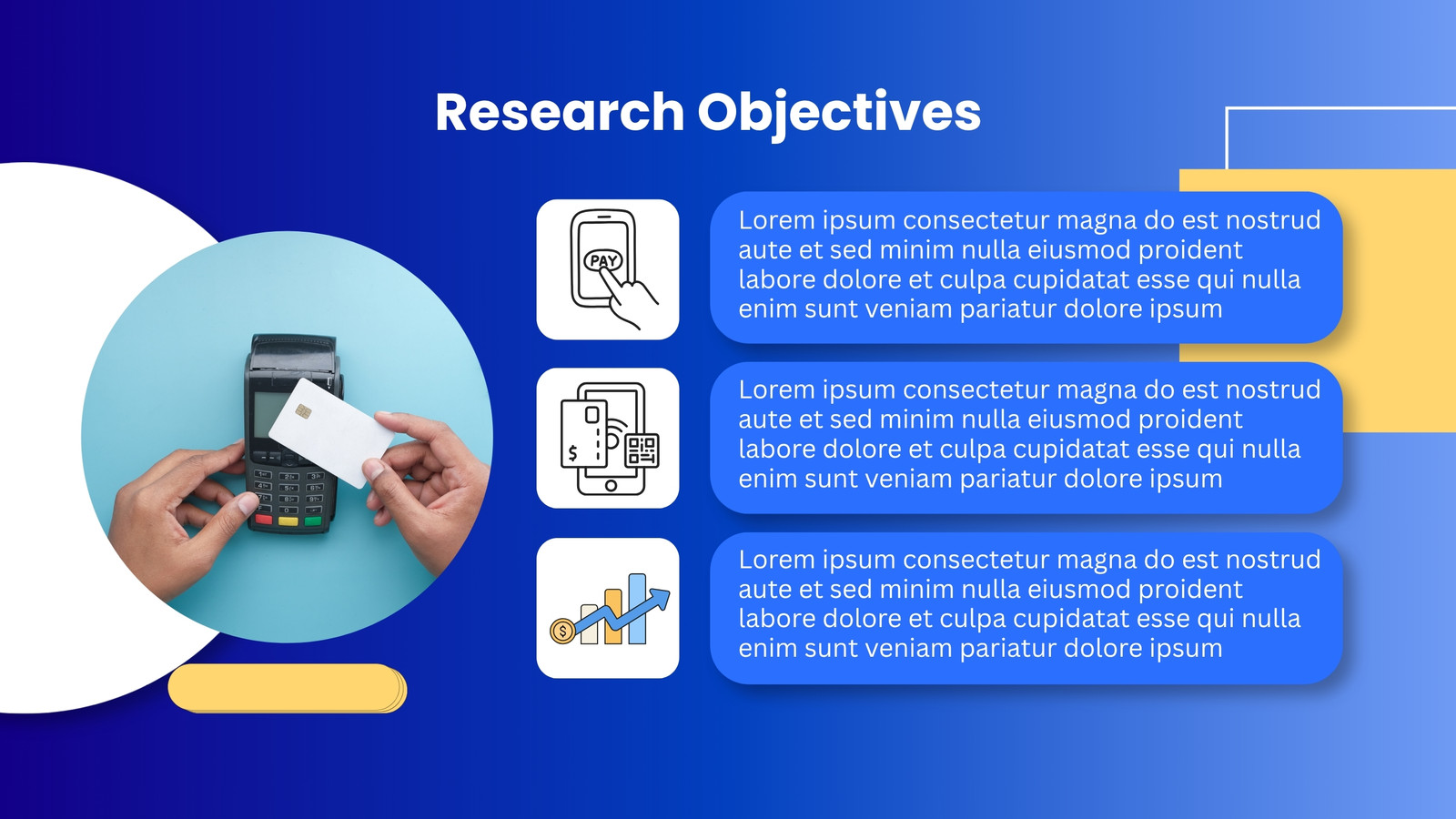 Research Objectives

PAY

Lorem ipsum consectetur magna do est nostrud aute et sed minim nulla eiusmod proident labore dolore et culpa cupidatat esse qui nulla enim sunt veniam pariatur dolore ipsum

$

Lorem ipsum consectetur magna do est nostrud aute et sed minim nulla eiusmod proident labore dolore et culpa cupidatat esse qui nulla enim sunt veniam pariatur dolore ipsum

$

Lorem ipsum consectetur magna do est nostrud aute et sed minim nulla eiusmod proident labore dolore et culpa cupidatat esse qui nulla enim sunt veniam pariatur dolore ipsum